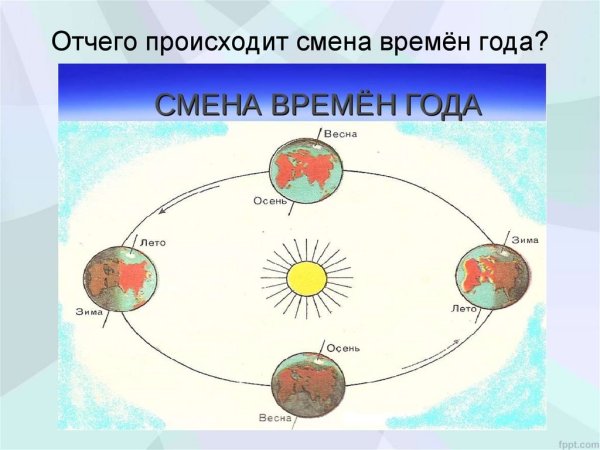 Отчего происходит смена времён года?

СМЕНА ВРЕМЁН ГОДА

Весна

Осень

Лето

Зима

Зима

Лето

Осень

Весна

fppt.com